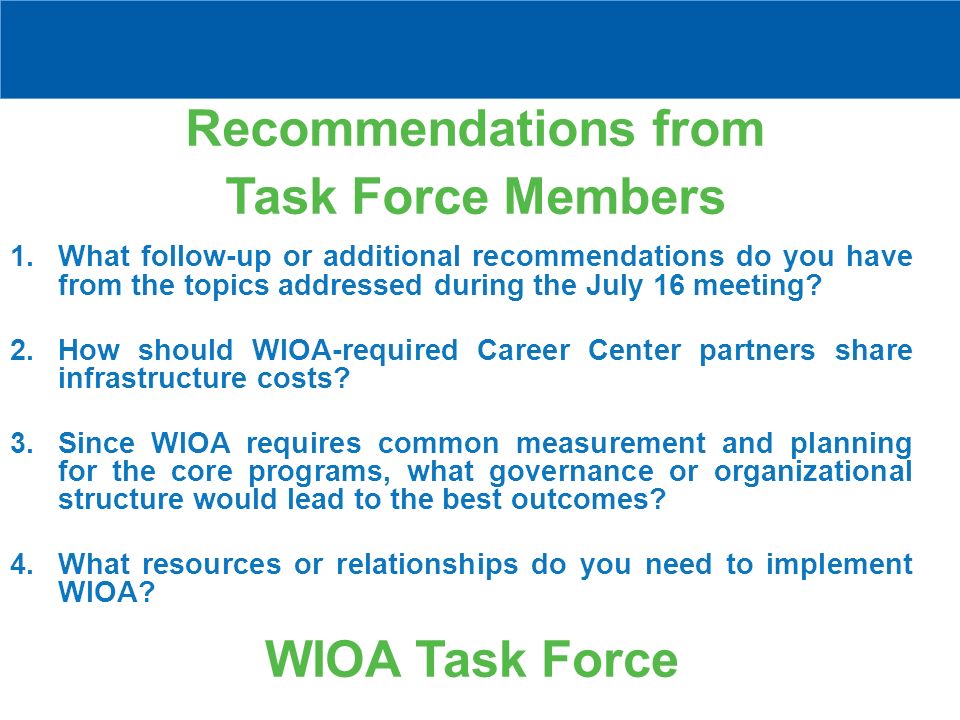 Recommendations from
Task Force Members

1. What follow-up or additional recommendations do you have from the topics addressed during the July 16 meeting?

2. How should WIOA-required Career Center partners share infrastructure costs?

3. Since WIOA requires common measurement and planning for the core programs, what governance or organizational structure would lead to the best outcomes?

4. What resources or relationships do you need to implement WIOA?

WIOA Task Force